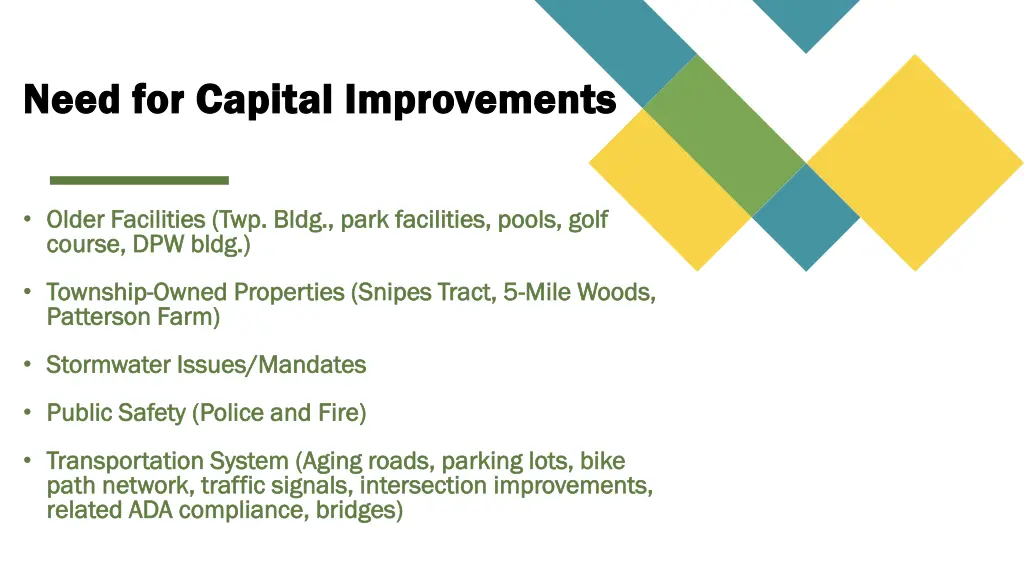 Need for Capital Improvements

• Older Facilities (Twp. Bldg., park facilities, pools, golf course, DPW bldg.)

• Township-Owned Properties (Snipes Tract, 5-Mile Woods, Patterson Farm)

• Stormwater Issues/Mandates

• Public Safety (Police and Fire)

• Transportation System (Aging roads, parking lots, bike path network, traffic signals, intersection improvements, related ADA compliance, bridges)